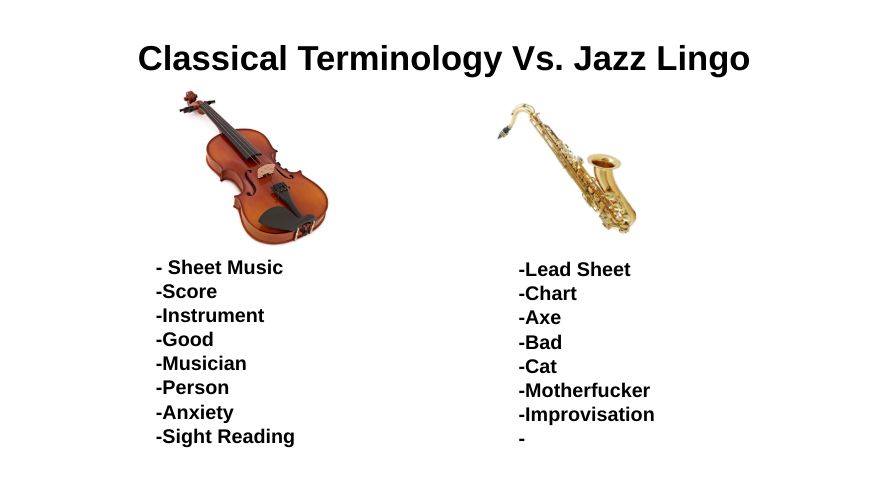 Classical Terminology Vs. Jazz Lingo

- Sheet Music
-Score
-Instrument
-Good
-Musician
-Person
-Anxiety
-Sight Reading

-Lead Sheet
-Chart
-Axe
-Bad
-Cat
-Motherfucker
-Improvisation
-